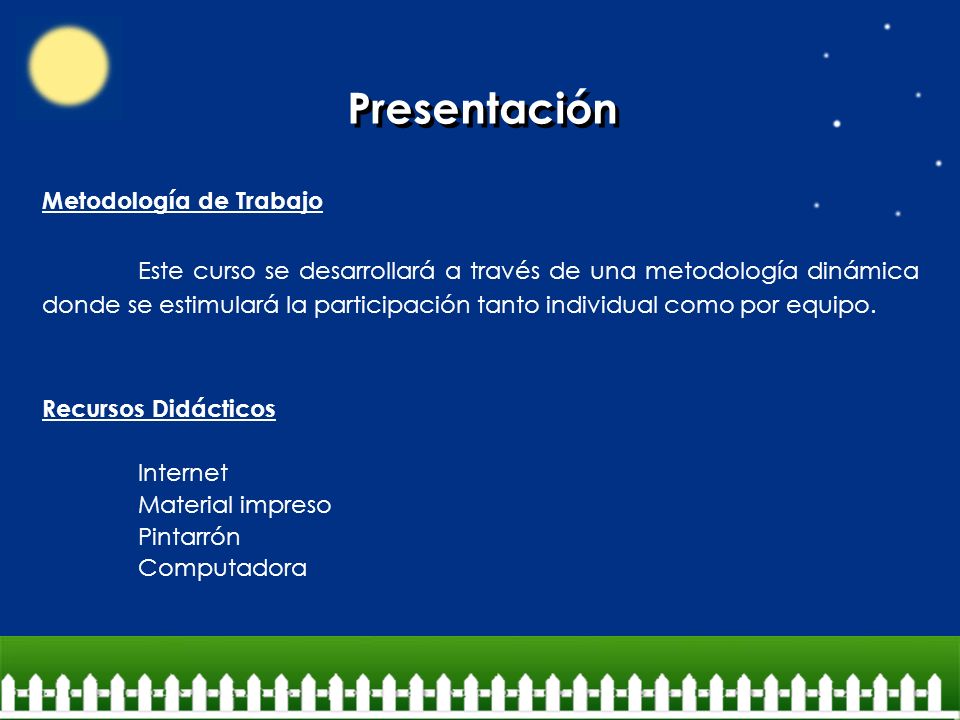 Presentación

Metodología de Trabajo

Este curso se desarrollará a través de una metodología dinámica donde se estimulará la participación tanto individual como por equipo.

Recursos Didácticos

Internet
Material impreso
Pintarrón
Computadora